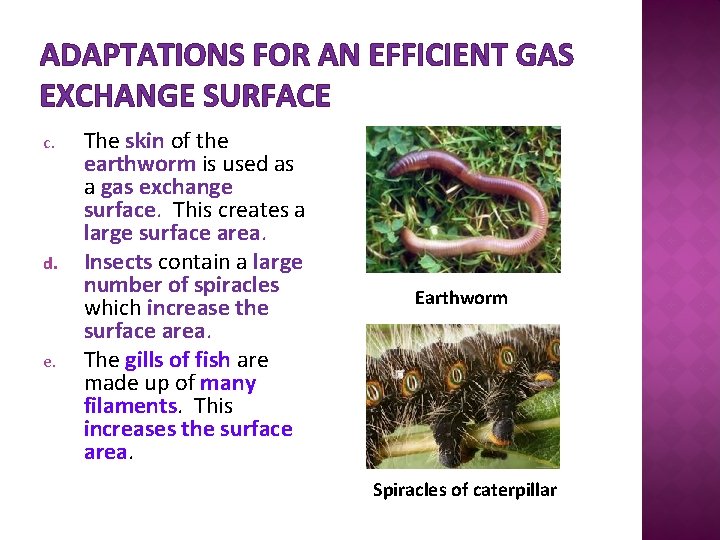 ADAPTATIONS FOR AN EFFICIENT GAS EXCHANGE SURFACE

c. The skin of the earthworm is used as a gas exchange surface. This creates a large surface area.

d. Insects contain a large number of spiracles which increase the surface area.

e. The gills of fish are made up of many filaments. This increases the surface area.

Earthworm

Spiracles of caterpillar